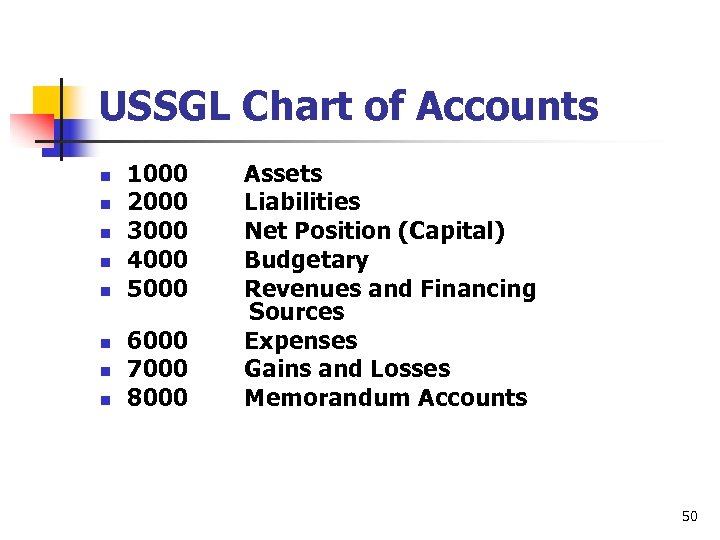 USSGL Chart of Accounts

- 1000 Assets
- 2000 Liabilities
- 3000 Net Position (Capital)
- 4000 Budgetary
- 5000 Revenues and Financing Sources
- 6000 Expenses
- 7000 Gains and Losses
- 8000 Memorandum Accounts

50